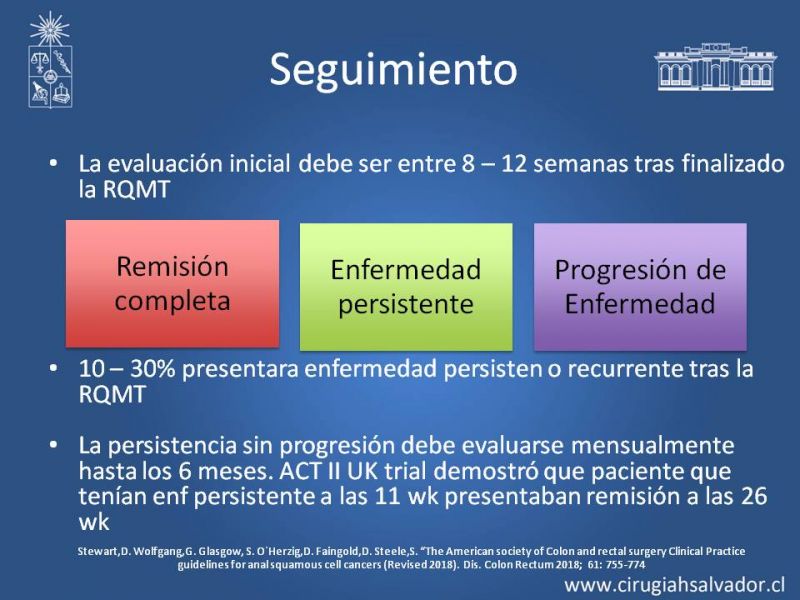 Seguimiento

• La evaluación inicial debe ser entre 8 – 12 semanas tras finalizado la RQMT

Remisión completa

Enfermedad persistente

Progresión de Enfermedad

• 10 – 30% presentara enfermedad persisten o recurrente tras la RQMT

• La persistencia sin progresión debe evaluarse mensualmente hasta los 6 meses. ACT II UK trial demostró que paciente que tenían enf persistente a las 11 wk presentaban remisión a las 26 wk

Stewart,D. Wolfgang,G. Glasgow, S. O`Herzig,D. Faingold,D. Steele,S. "The American society of Colon and rectal surgery Clinical Practice guidelines for anal squamous cell cancers (Revised 2018). Dis. Colon Rectum 2018; 61: 755-774

www.cirugiahsalvador.cl